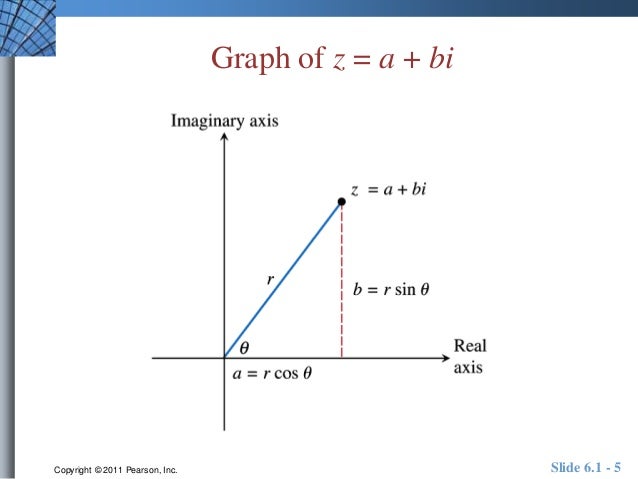 Graph of $z = a + bi$

Imaginary axis

$z = a + bi$

$r$

$b = r \sin \theta$

$\theta$

Real axis

$a = r \cos \theta$

Copyright © 2011 Pearson, Inc.

Slide 6.1 - 5